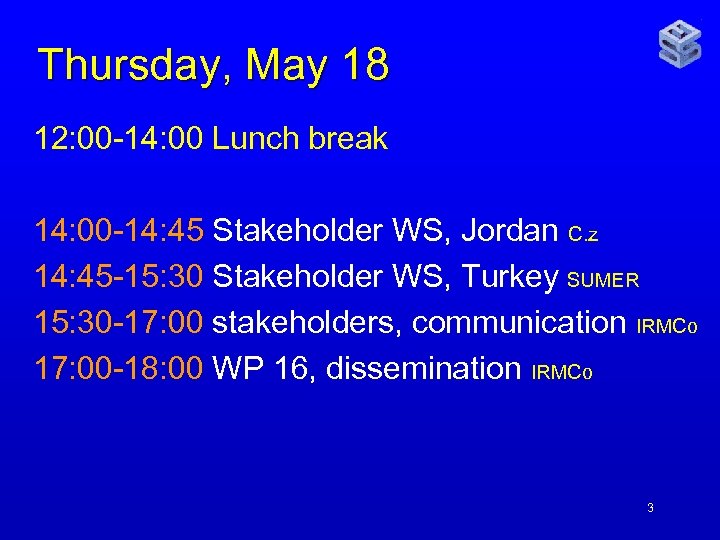 Thursday, May 18

12:00-14:00 Lunch break

14:00-14:45 Stakeholder WS, Jordan C.Z
14:45-15:30 Stakeholder WS, Turkey SUMER
15:30-17:00 stakeholders, communication IRMCo
17:00-18:00 WP 16, dissemination IRMCo

3